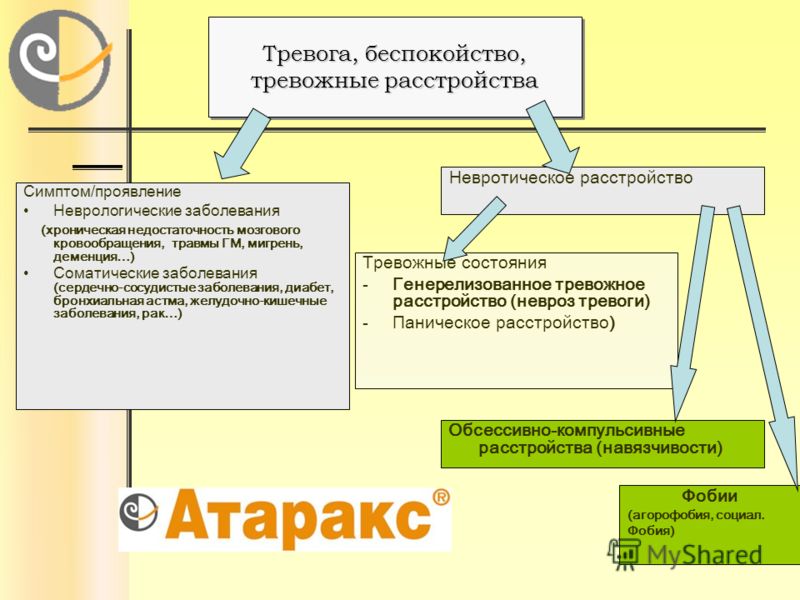 Тревога, беспокойство, тревожные расстройства

Симптом/проявление
• Неврологические заболевания
(хроническая недостаточность мозгового кровообращения, травмы ГМ, мигрень, деменция…)
• Соматические заболевания
(сердечно-сосудистые заболевания, диабет, бронхиальная астма, желудочно-кишечные заболевания, рак…)

Невротическое расстройство

Тревожные состояния
- Генерелизованное тревожное расстройство (невроз тревоги)
- Паническое расстройство)

Обсессивно-компульсивные расстройства (навязчивости)

Фобии
(агорофобия, социал. Фобия)

Атаракс®

MyShared